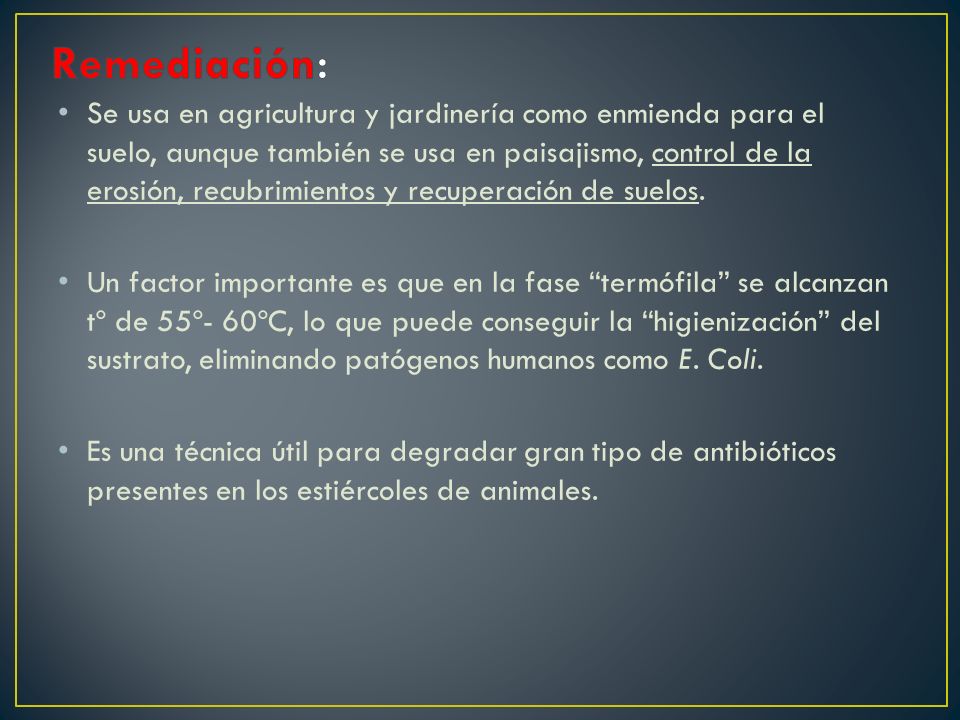 Remediación:

• Se usa en agricultura y jardinería como enmienda para el suelo, aunque también se usa en paisajismo, control de la erosión, recubrimientos y recuperación de suelos.

• Un factor importante es que en la fase “termófila” se alcanzan tº de 55º- 60ºC, lo que puede conseguir la “higienización” del sustrato, eliminando patógenos humanos como E. Coli.

• Es una técnica útil para degradar gran tipo de antibióticos presentes en los estiércoles de animales.